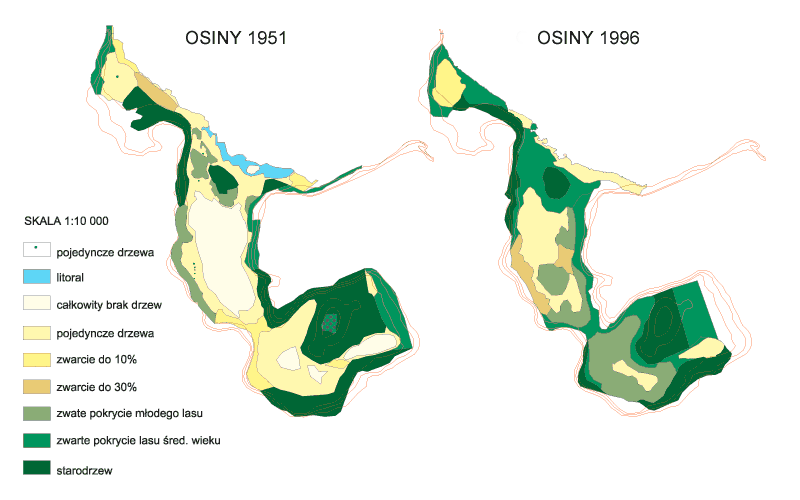 OSINY 1951

OSINY 1996

SKALA 1:10 000

pojedyncze drzewa

litoral

całkowity brak drzew

pojedyncze drzewa

zwarcie do 10%

zwarcie do 30%

zwate pokrycie młodego lasu

zwarte pokrycie lasu śred. wieku

starodrzew